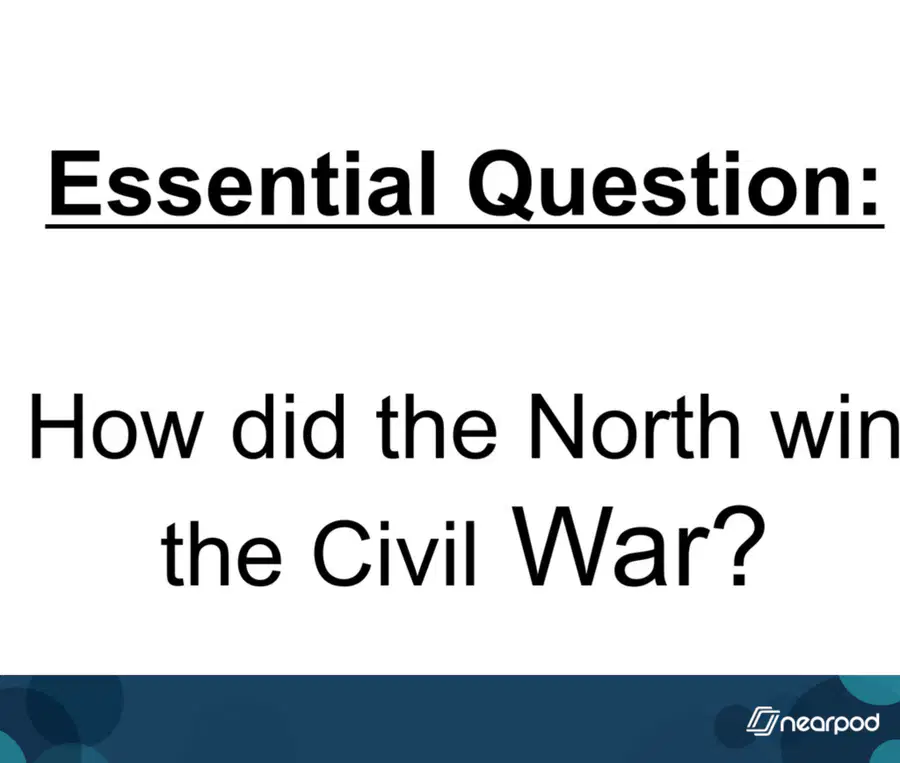 Essential Question:

How did the North win the Civil War?

nearpod